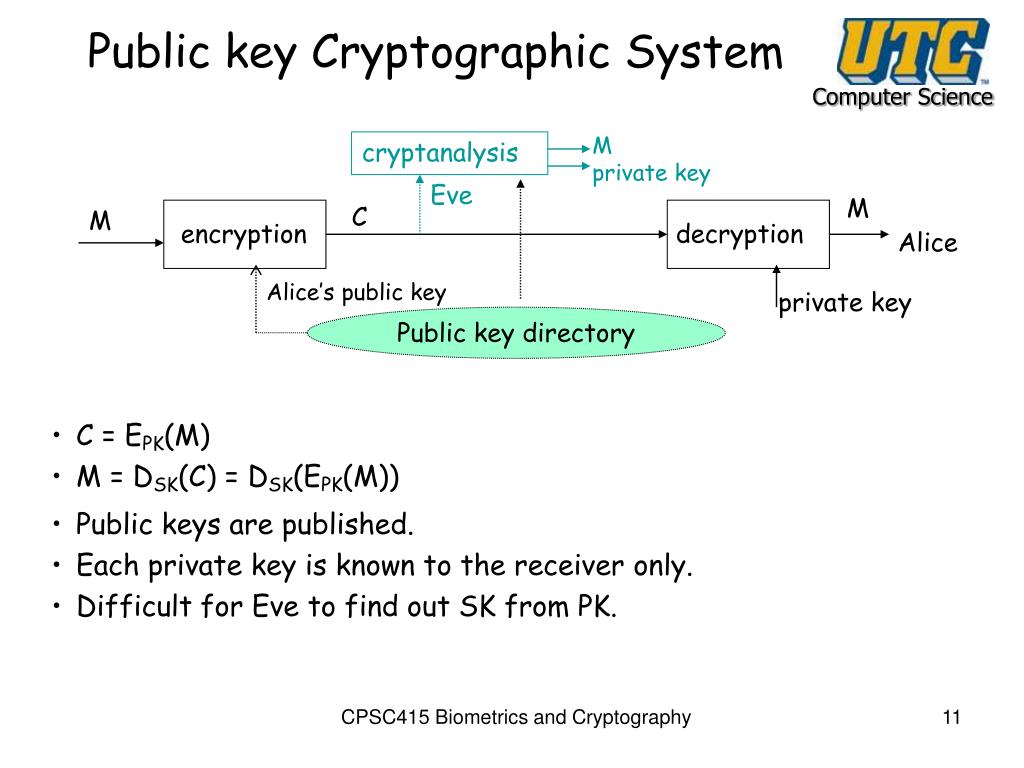 Public key Cryptographic System

UTC
Computer Science

cryptanalysis
M
private key
Eve
M
encryption
C
decryption
M
Alice
Alice's public key
private key
Public key directory

• $C = E_{PK}(M)$
• $M = D_{SK}(C) = D_{SK}(E_{PK}(M))$
• Public keys are published.
• Each private key is known to the receiver only.
• Difficult for Eve to find out SK from PK.

CPSC415 Biometrics and Cryptography

11